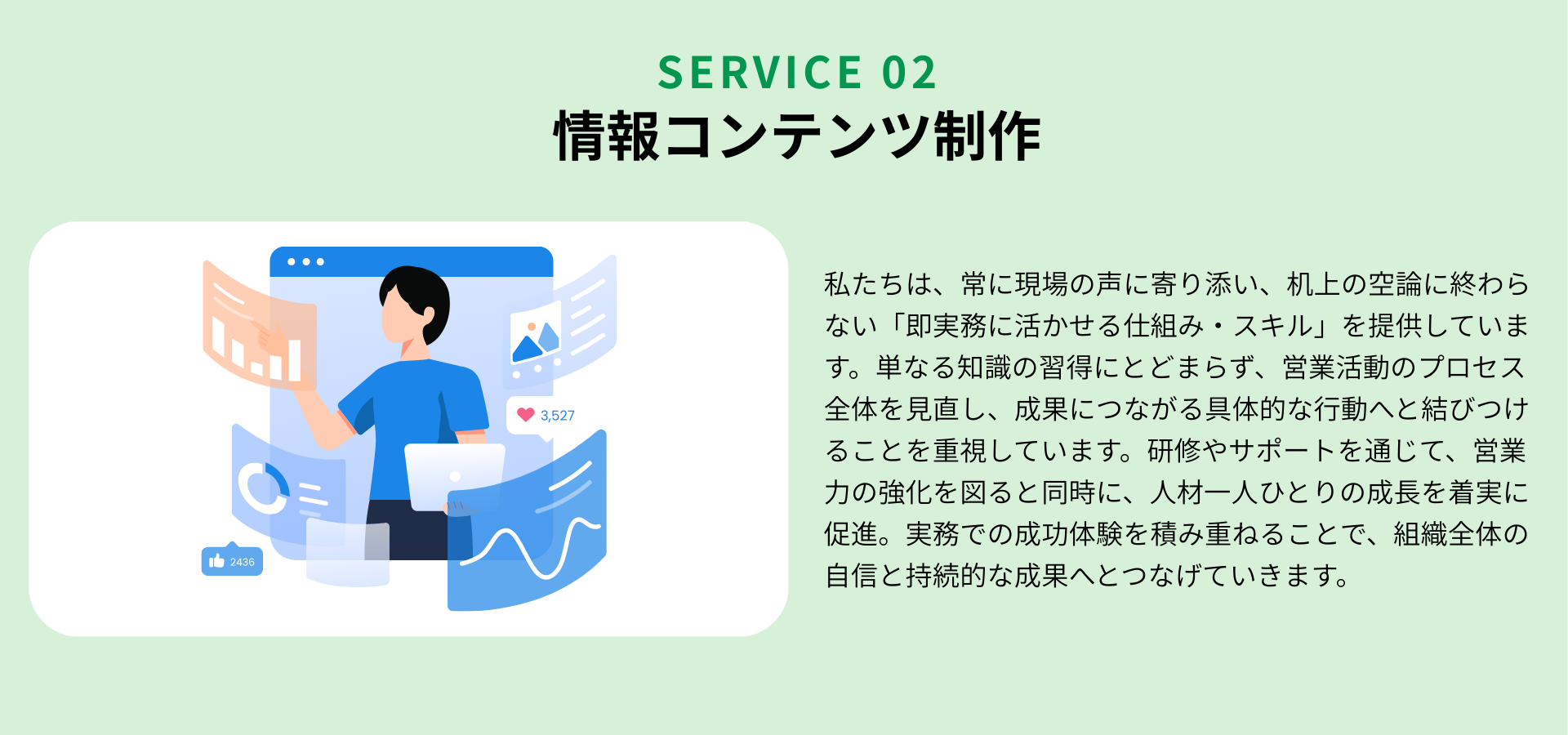 SERVICE 02
情報コンテンツ制作

3,527

2436

私たちは、常に現場の声に寄り添い、机上の空論に終わらない「即実務に活かせる仕組み・スキル」を提供しています。単なる知識の習得にとどまらず、営業活動のプロセス全体を見直し、成果につながる具体的な行動へと結びつけることを重視しています。研修やサポートを通じて、営業力の強化を図ると同時に、人材一人ひとりの成長を着実に促進。実務での成功体験を積み重ねることで、組織全体の自信と持続的な成果へとつなげていきます。